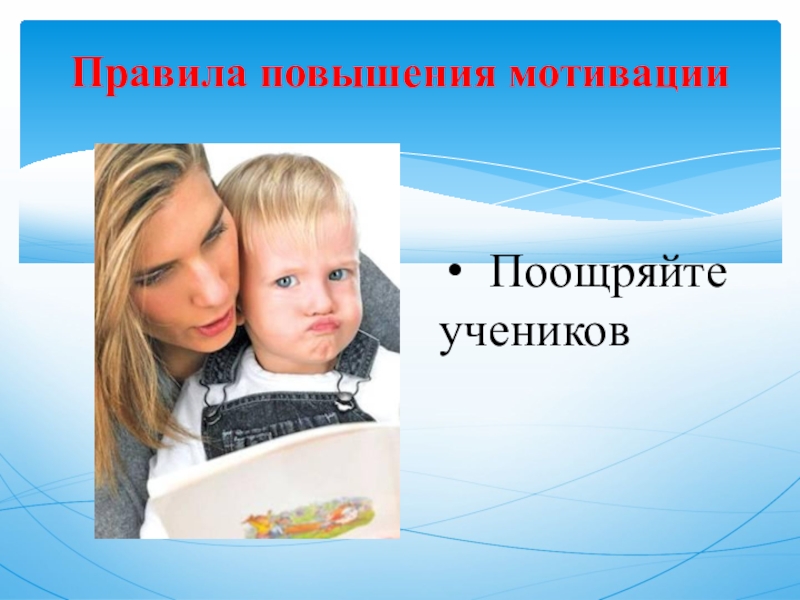 Правила повышения мотивации

• Поощряйте учеников